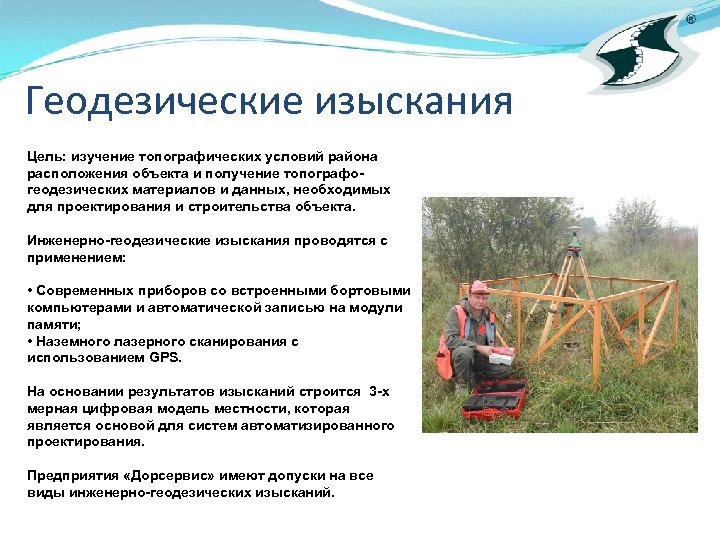 ®

Геодезические изыскания

Цель: изучение топографических условий района расположения объекта и получение топографо-геодезических материалов и данных, необходимых для проектирования и строительства объекта.

Инженерно-геодезические изыскания проводятся с применением:

• Современных приборов со встроенными бортовыми компьютерами и автоматической записью на модули памяти;
• Наземного лазерного сканирования с использованием GPS.

На основании результатов изысканий строится 3-х мерная цифровая модель местности, которая является основой для систем автоматизированного проектирования.

Предприятия «Дорсервис» имеют допуски на все виды инженерно-геодезических изысканий.